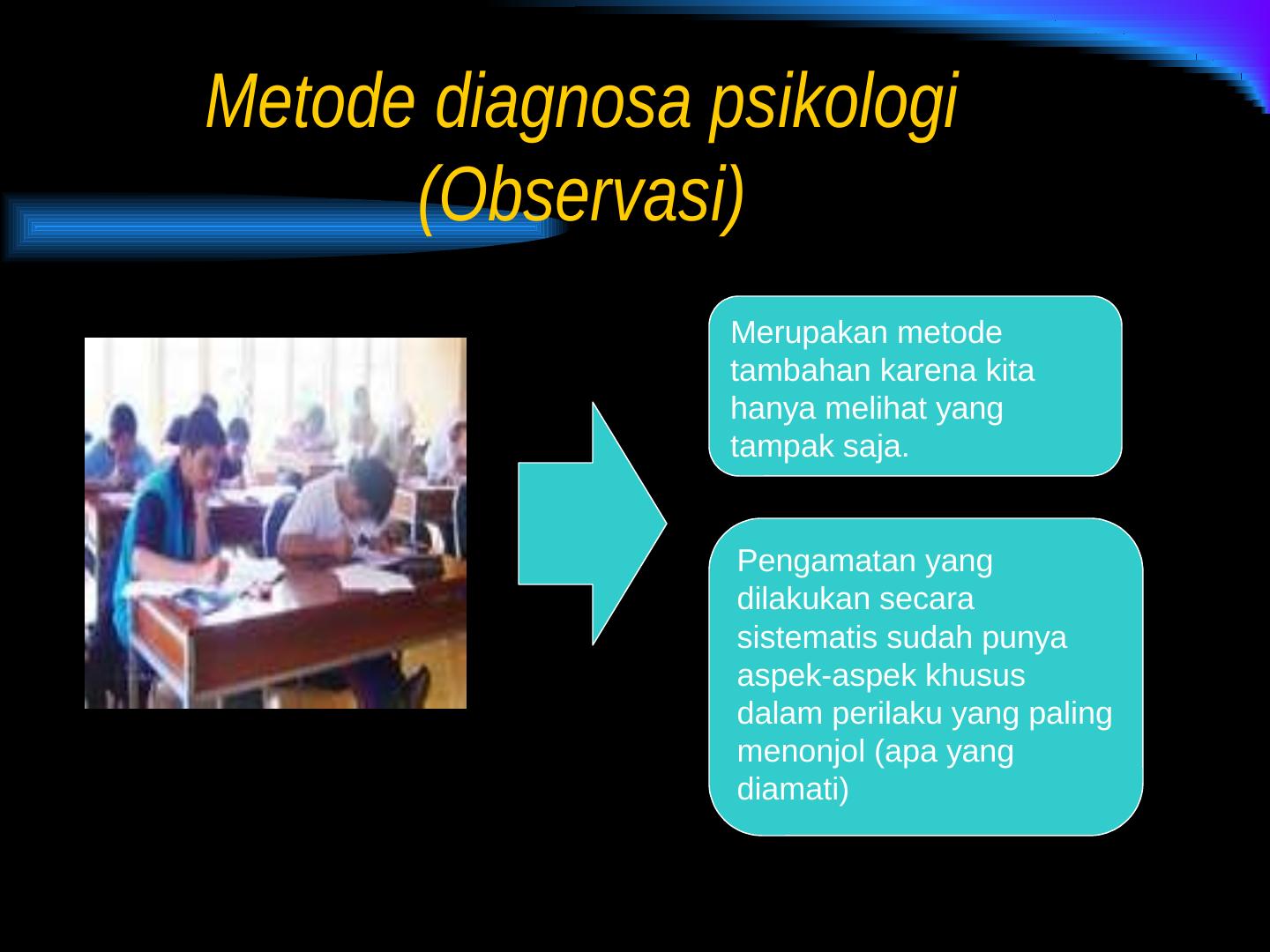 Metode diagnosa psikologi (Observasi)

Merupakan metode tambahan karena kita hanya melihat yang tampak saja.

Pengamatan yang dilakukan secara sistematis sudah punya aspek-aspek khusus dalam perilaku yang paling menonjol (apa yang diamati)